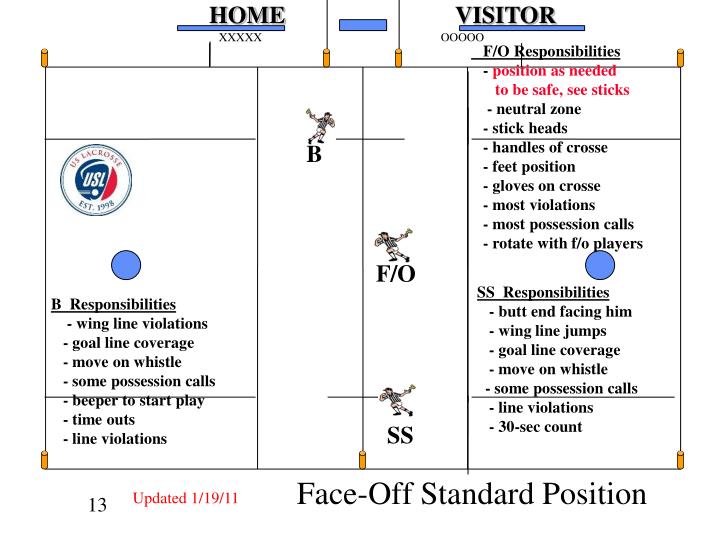 HOME
XXXXX

VISITOR
OOOOO

F/O Responsibilities
- position as needed to be safe, see sticks
- neutral zone
- stick heads
- handles of crosse
- feet position
- gloves on crosse
- most violations
- most possession calls
- rotate with f/o players

US LACROSSE
USL
EST. 1998

B

F/O

SS

B Responsibilities
- wing line violations
- goal line coverage
- move on whistle
- some possession calls
- beeper to start play
- time outs
- line violations

SS Responsibilities
- butt end facing him
- wing line jumps
- goal line coverage
- move on whistle
- some possession calls
- line violations
- 30-sec count

13

Updated 1/19/11

Face-Off Standard Position